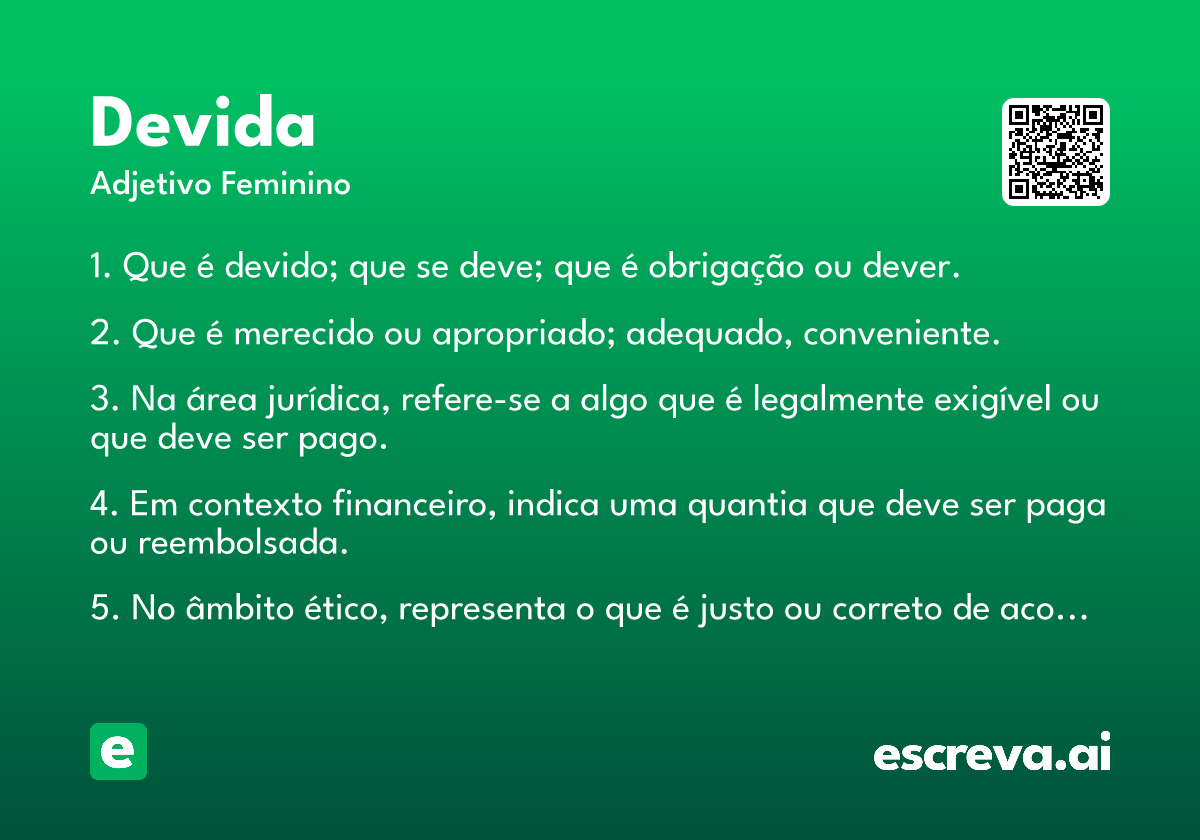 Devida
Adjetivo Feminino

1. Que é devido; que se deve; que é obrigação ou dever.

2. Que é merecido ou apropriado; adequado, conveniente.

3. Na área jurídica, refere-se a algo que é legalmente exigível ou que deve ser pago.

4. Em contexto financeiro, indica uma quantia que deve ser paga ou reembolsada.

5. No âmbito ético, representa o que é justo ou correto de aco…

e

escreva.ai